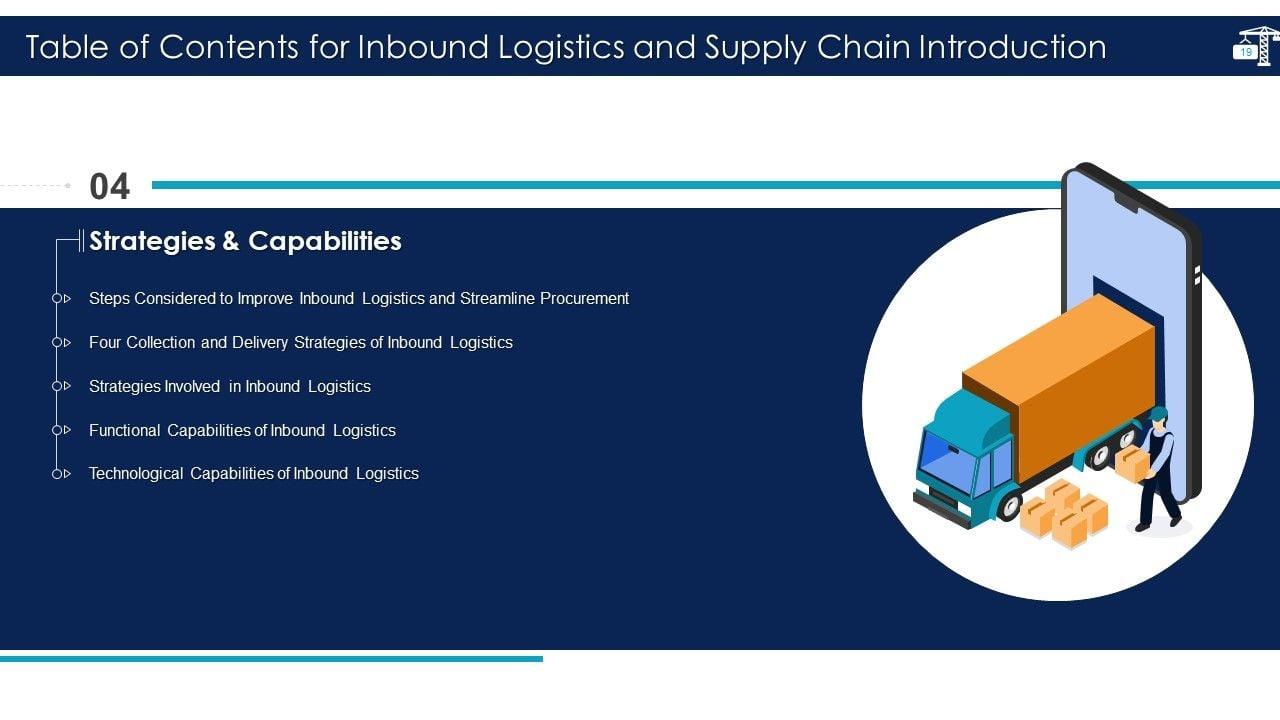 Table of Contents for Inbound Logistics and Supply Chain Introduction

19

04

Strategies & Capabilities

Steps Considered to Improve Inbound Logistics and Streamline Procurement

Four Collection and Delivery Strategies of Inbound Logistics

Strategies Involved in Inbound Logistics

Functional Capabilities of Inbound Logistics

Technological Capabilities of Inbound Logistics